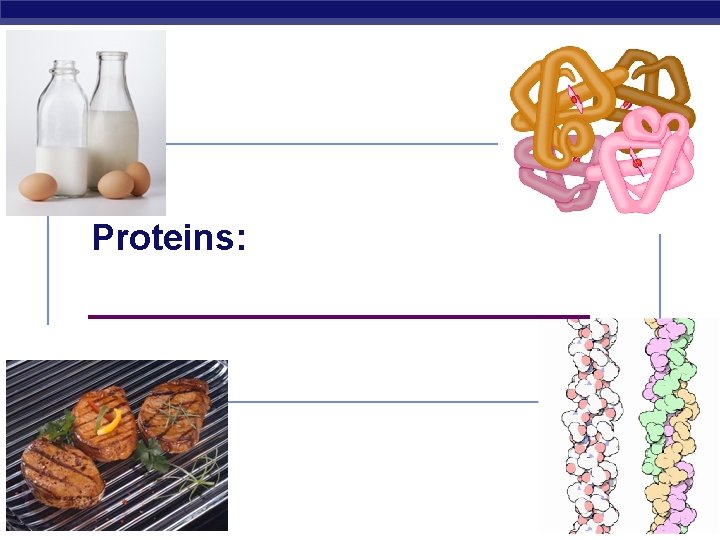 Proteins: